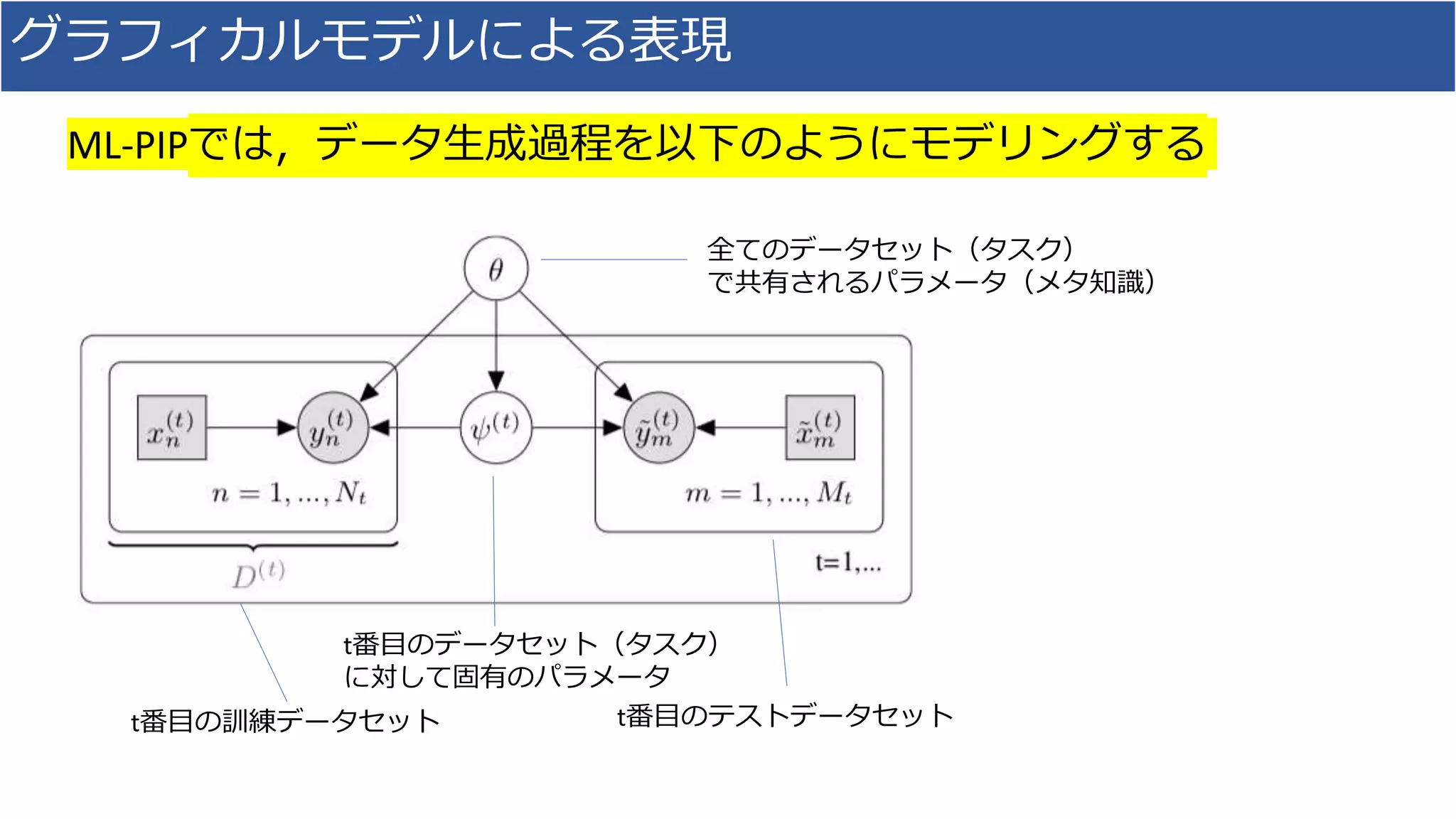 グラフィカルモデルによる表現

ML-PIPでは，データ生成過程を以下のようにモデリングする

$\theta$

全てのデータセット（タスク）で共有されるパラメータ（メタ知識）

$x_n^{(t)}$ $y_n^{(t)}$ $\psi^{(t)}$ $\tilde{y}_m^{(t)}$ $\tilde{x}_m^{(t)}$

$n = 1, ..., N_t$

$m = 1, ..., M_t$

$D^{(t)}$

t=1,...

t番目のデータセット（タスク）に対して固有のパラメータ

t番目の訓練データセット

t番目のテストデータセット